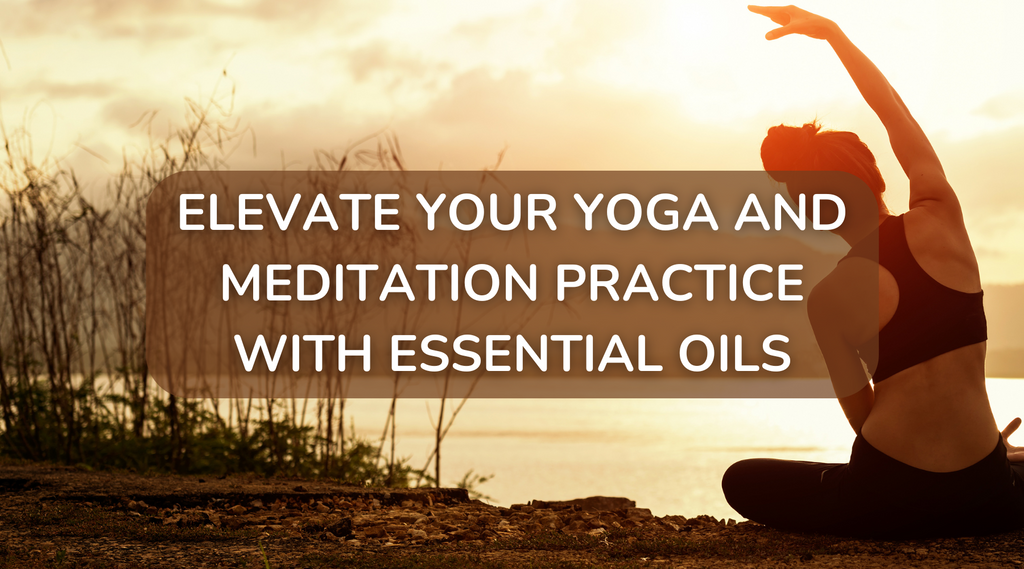 ELEVATE YOUR YOGA AND MEDITATION PRACTICE WITH ESSENTIAL OILS